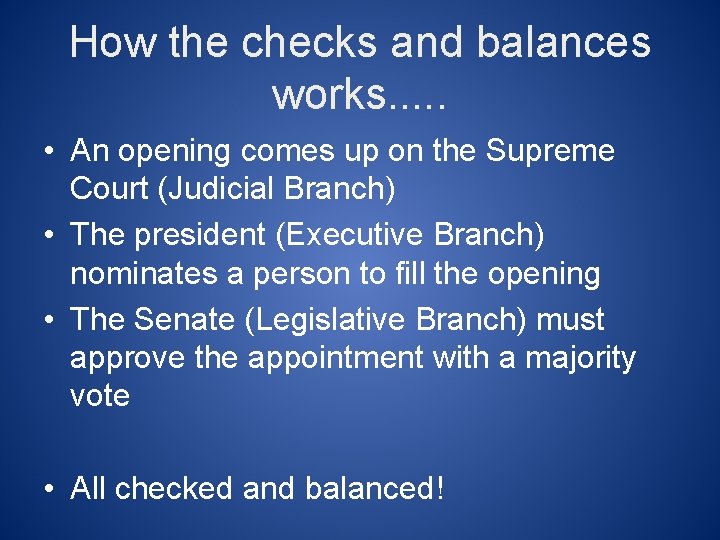 How the checks and balances works.....

• An opening comes up on the Supreme Court (Judicial Branch)
• The president (Executive Branch) nominates a person to fill the opening
• The Senate (Legislative Branch) must approve the appointment with a majority vote

• All checked and balanced!